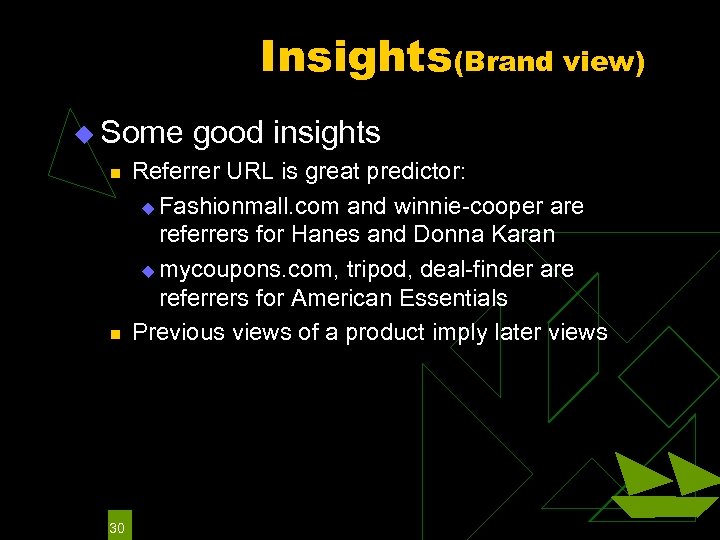 Insights(Brand view)

Some good insights

Referrer URL is great predictor:

Fashionmall.com and winnie-cooper are referrers for Hanes and Donna Karan

mycoupons.com, tripod, deal-finder are referrers for American Essentials

Previous views of a product imply later views

30